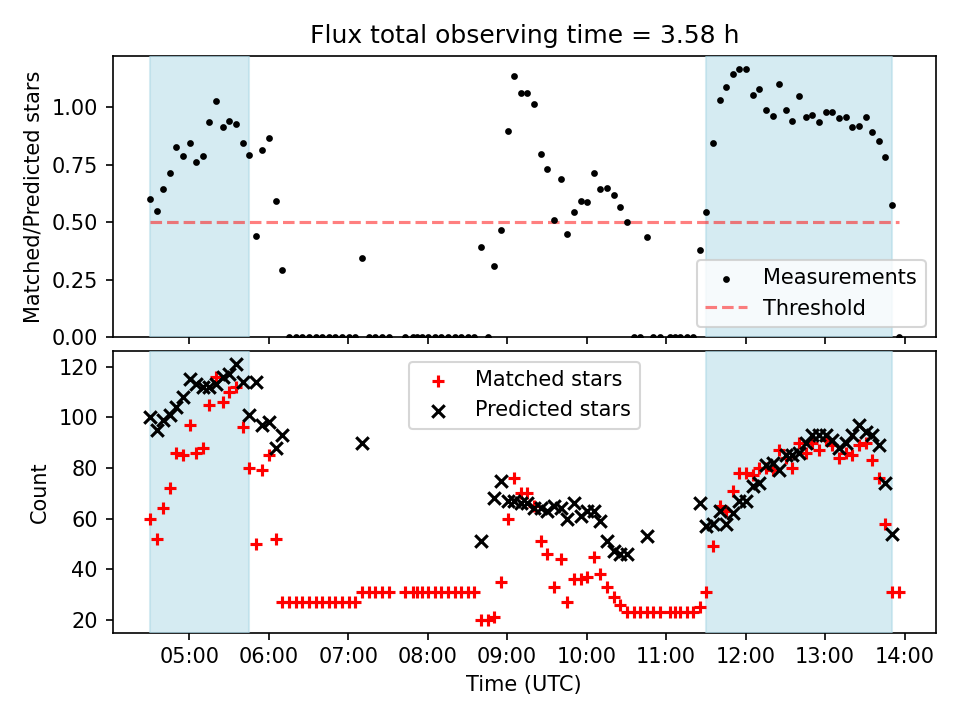 Flux total observing time = 3.58 h

Matched/Predicted stars

1.00
0.75
0.50
0.25
0.00

Measurements
Threshold

Count

120
100
80
60
40
20

Matched stars
Predicted stars

05:00 06:00 07:00 08:00 09:00 10:00 11:00 12:00 13:00 14:00

Time (UTC)